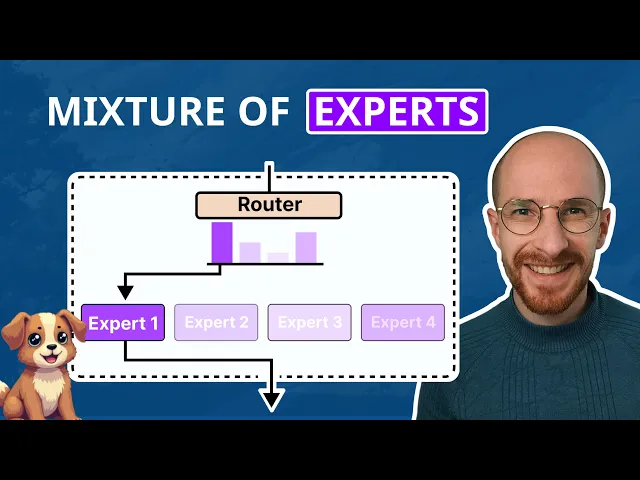 MIXTURE OF EXPERTS

Router

Expert 1
Expert 2
Expert 3
Expert 4